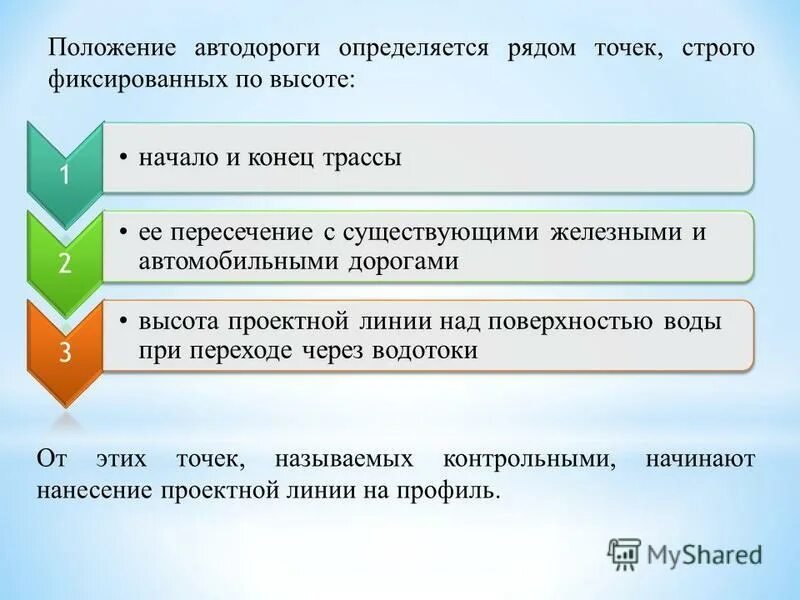 Положение автодороги определяется рядом точек, строго фиксированных по высоте:

1

• начало и конец трассы

2

• ее пересечение с существующими железными и автомобильными дорогами

3

• высота проектной линии над поверхностью воды при переходе через водотоки

От этих точек, называемых контрольными, начинают нанесение проектной линии на профиль.

MyShared